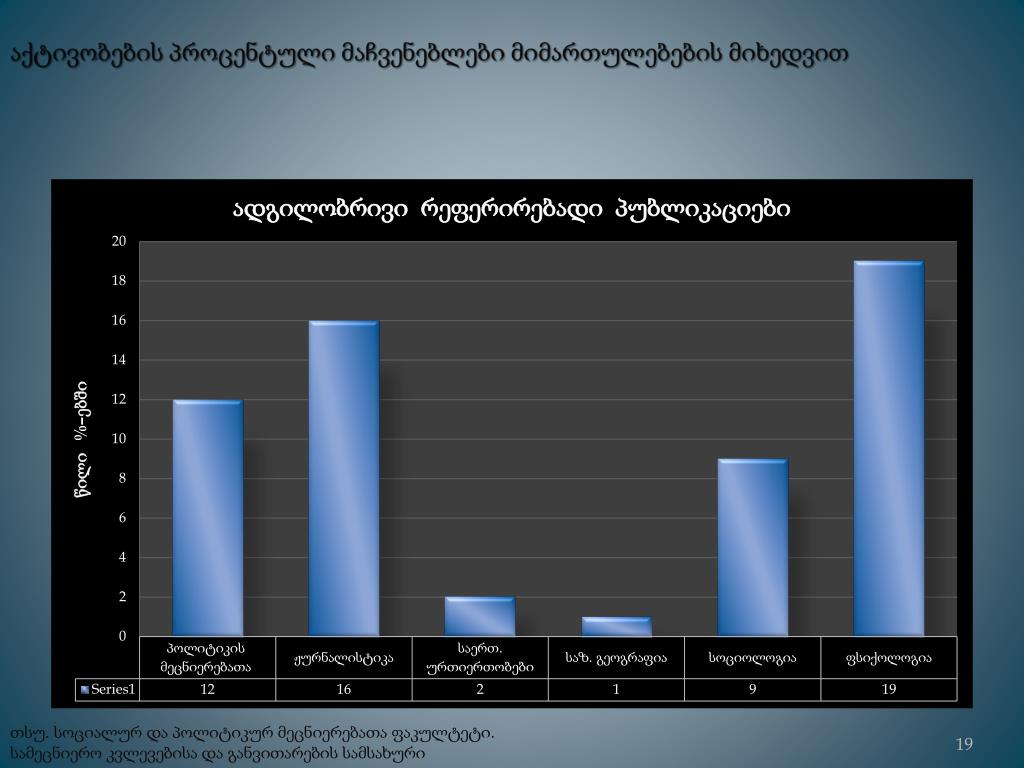 აქტივობების პროცენტული მაჩვენებლები მიმართულებების მიხედვით

ადგილობრივი რეფერირებადი პუბლიკაციები

წილი %-ებში

20
18
16
14
12
10
8
6
4
2
0

| | პოლიტიკის მეცნიერებათა | ჟურნალისტიკა | საერთ. ურთიერთობები | საზ. გეოგრაფია | სოციოლოგია | ფსიქოლოგია |
|---|---|---|---|---|---|---|
| Series1 | 12 | 16 | 2 | 1 | 9 | 19 |

თსუ. სოციალურ და პოლიტიკურ მეცნიერებათა ფაკულტეტი.
სამეცნიერო კვლევებისა და განვითარების სამსახური

19